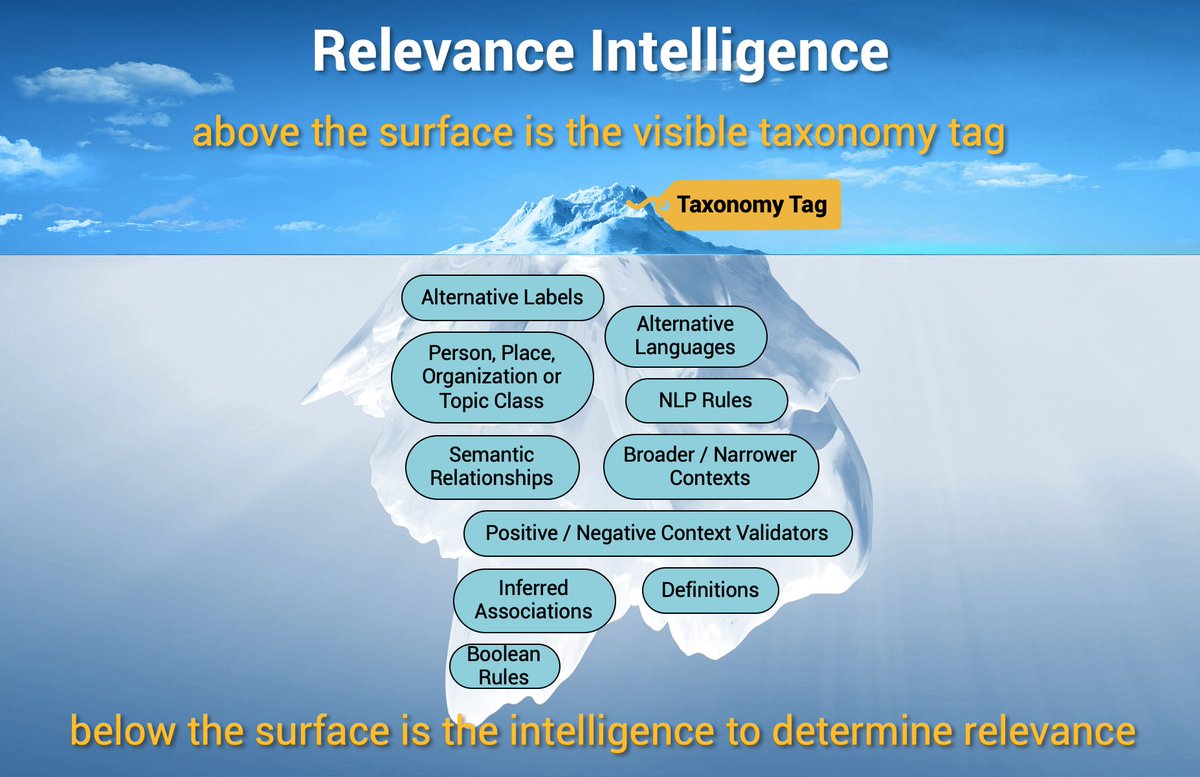 Relevance Intelligence

above the surface is the visible taxonomy tag

Taxonomy Tag

Alternative Labels

Alternative Languages

Person, Place, Organization or Topic Class

NLP Rules

Semantic Relationships

Broader / Narrower Contexts

Positive / Negative Context Validators

Inferred Associations

Definitions

Boolean Rules

below the surface is the intelligence to determine relevance